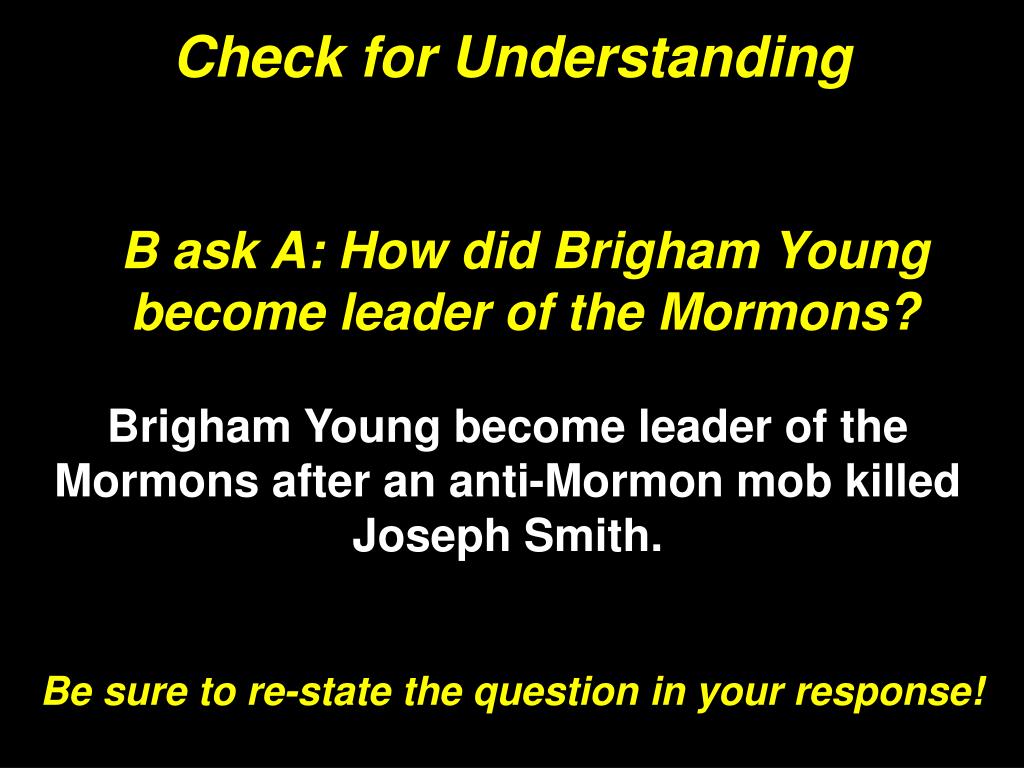 Check for Understanding

B ask A: How did Brigham Young become leader of the Mormons?

Brigham Young become leader of the Mormons after an anti-Mormon mob killed Joseph Smith.

Be sure to re-state the question in your response!